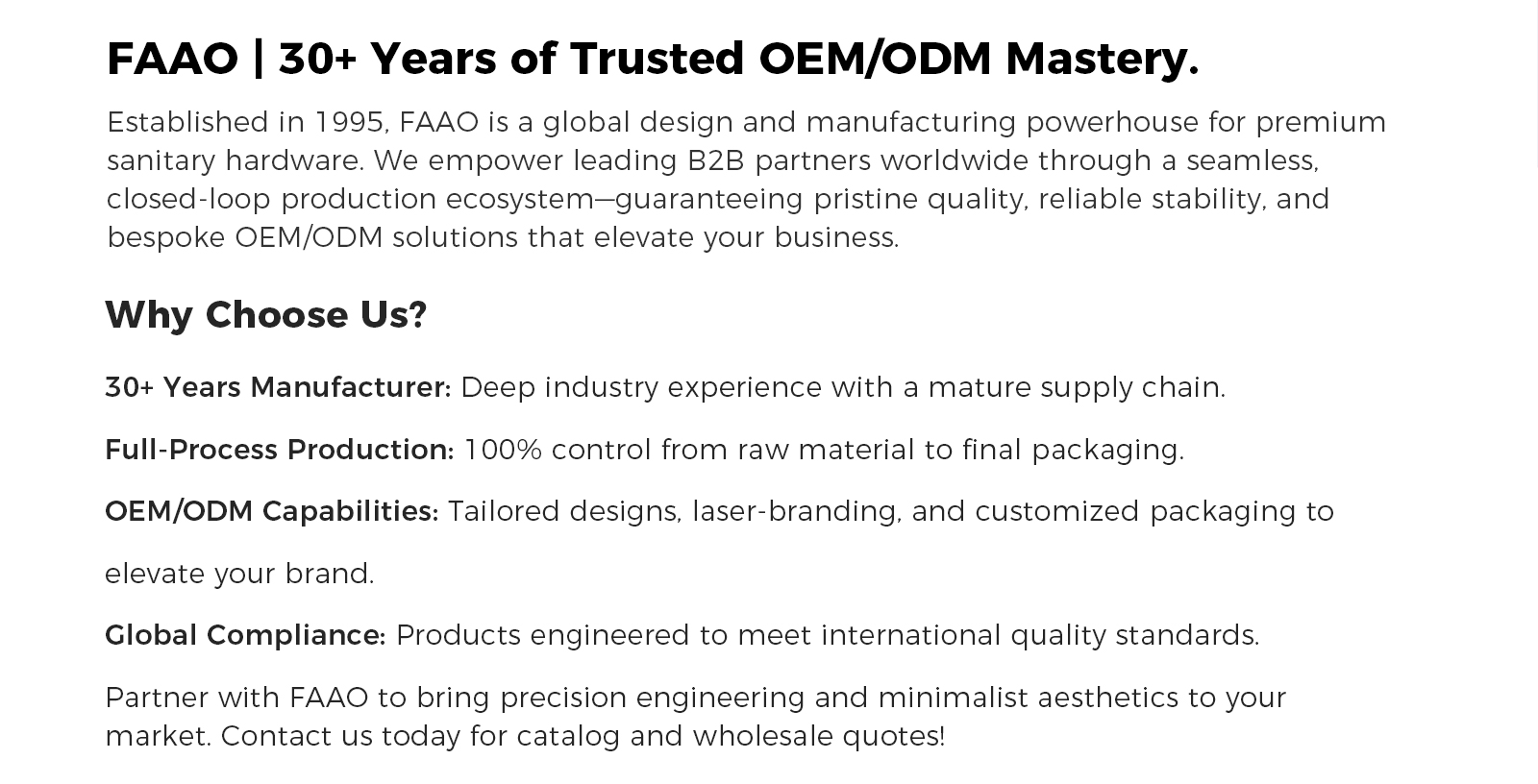 FAAO | 30+ Years of Trusted OEM/ODM Mastery.

Established in 1995, FAAO is a global design and manufacturing powerhouse for premium sanitary hardware. We empower leading B2B partners worldwide through a seamless, closed-loop production ecosystem—guaranteeing pristine quality, reliable stability, and bespoke OEM/ODM solutions that elevate your business.

Why Choose Us?

30+ Years Manufacturer: Deep industry experience with a mature supply chain.

Full-Process Production: 100% control from raw material to final packaging.

OEM/ODM Capabilities: Tailored designs, laser-branding, and customized packaging to elevate your brand.

Global Compliance: Products engineered to meet international quality standards.

Partner with FAAO to bring precision engineering and minimalist aesthetics to your market. Contact us today for catalog and wholesale quotes!